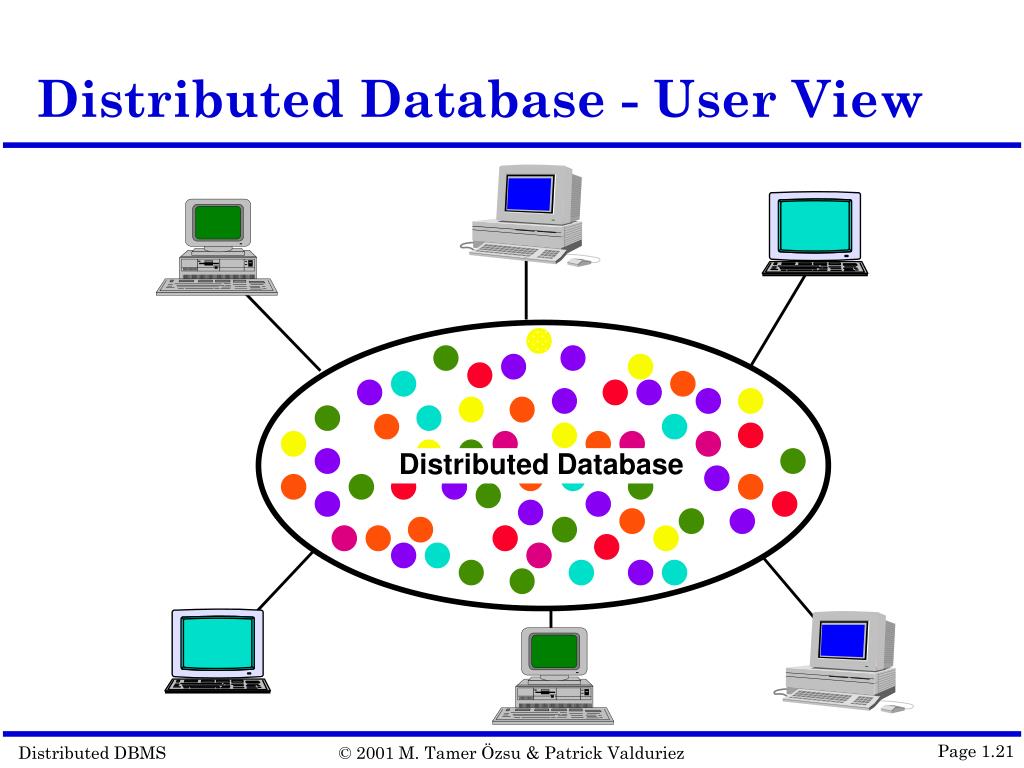 Distributed Database - User View

Distributed Database

Distributed DBMS

© 2001 M. Tamer Özsu & Patrick Valduriez

Page 1.21